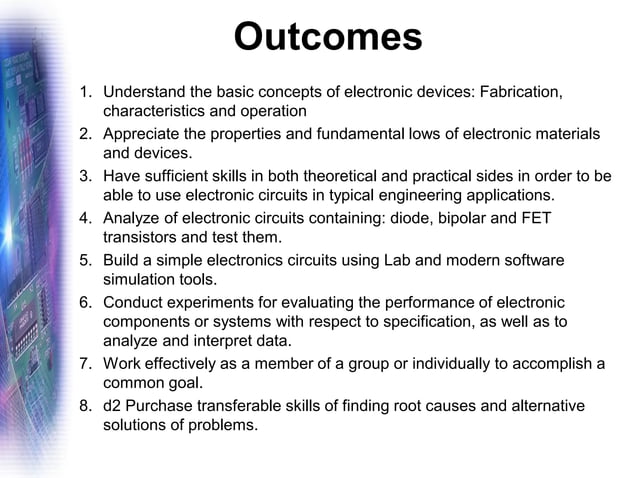 Outcomes

1. Understand the basic concepts of electronic devices: Fabrication, characteristics and operation
2. Appreciate the properties and fundamental lows of electronic materials and devices.
3. Have sufficient skills in both theoretical and practical sides in order to be able to use electronic circuits in typical engineering applications.
4. Analyze of electronic circuits containing: diode, bipolar and FET transistors and test them.
5. Build a simple electronics circuits using Lab and modern software simulation tools.
6. Conduct experiments for evaluating the performance of electronic components or systems with respect to specification, as well as to analyze and interpret data.
7. Work effectively as a member of a group or individually to accomplish a common goal.
8. d2 Purchase transferable skills of finding root causes and alternative solutions of problems.